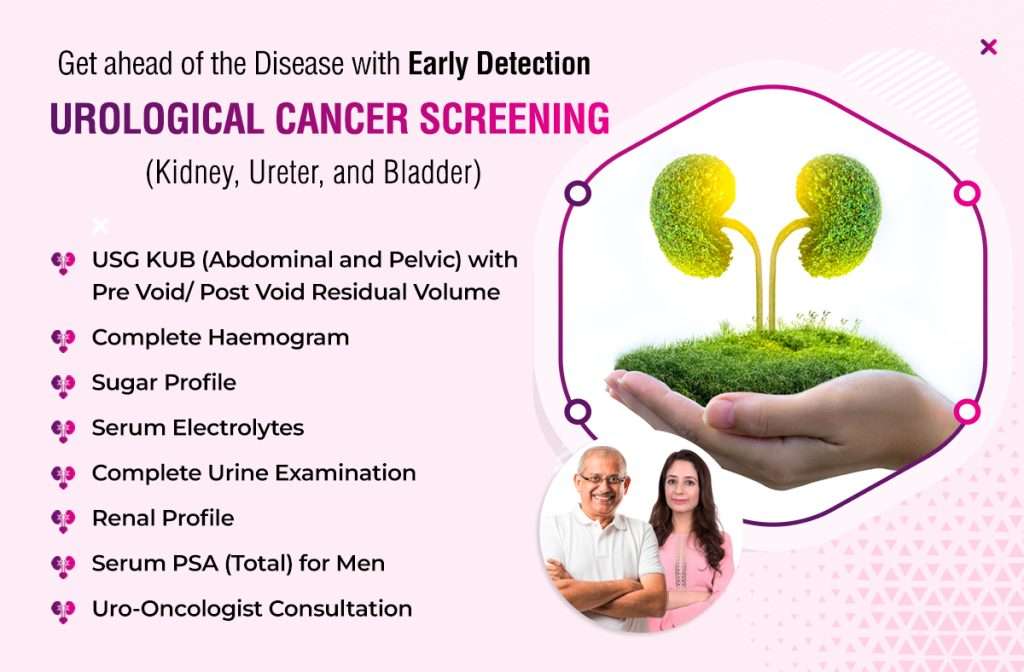 Get ahead of the Disease with Early Detection

UROLOGICAL CANCER SCREENING

(Kidney, Ureter, and Bladder)

USG KUB (Abdominal and Pelvic) with Pre Void/ Post Void Residual Volume

Complete Haemogram

Sugar Profile

Serum Electrolytes

Complete Urine Examination

Renal Profile

Serum PSA (Total) for Men

Uro-Oncologist Consultation